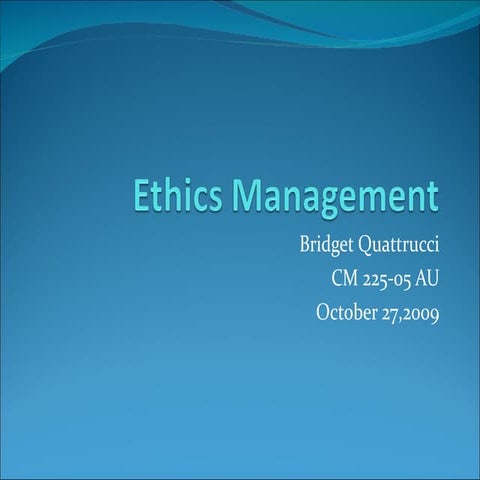 Ethics Management

Bridget Quattrucci

CM 225-05 AU

October 27,2009